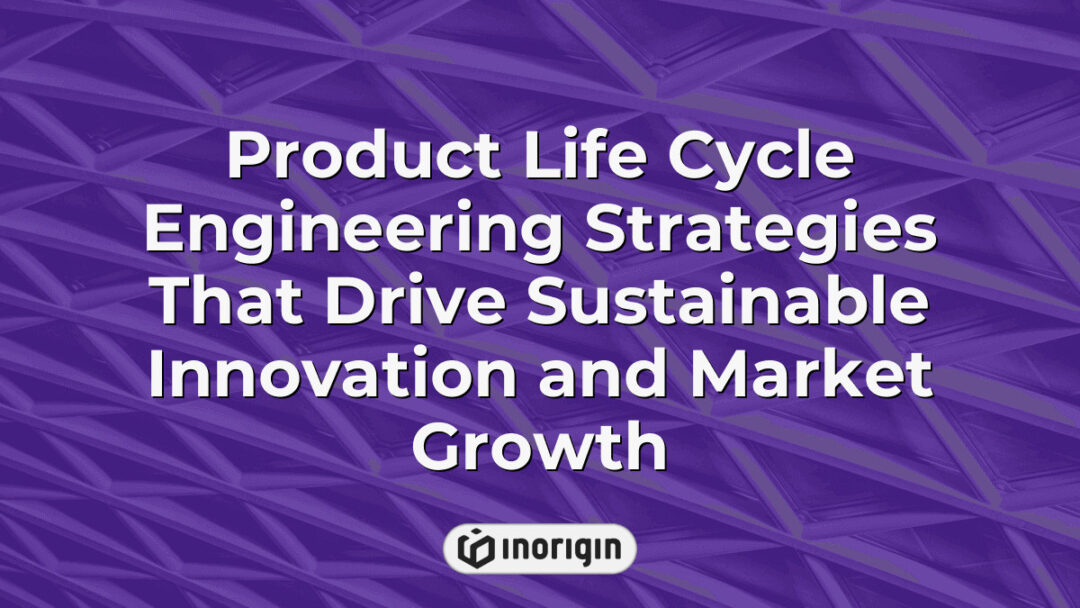 Product Life Cycle Engineering Strategies That Drive Sustainable Innovation and Market Growth

INORIGIN